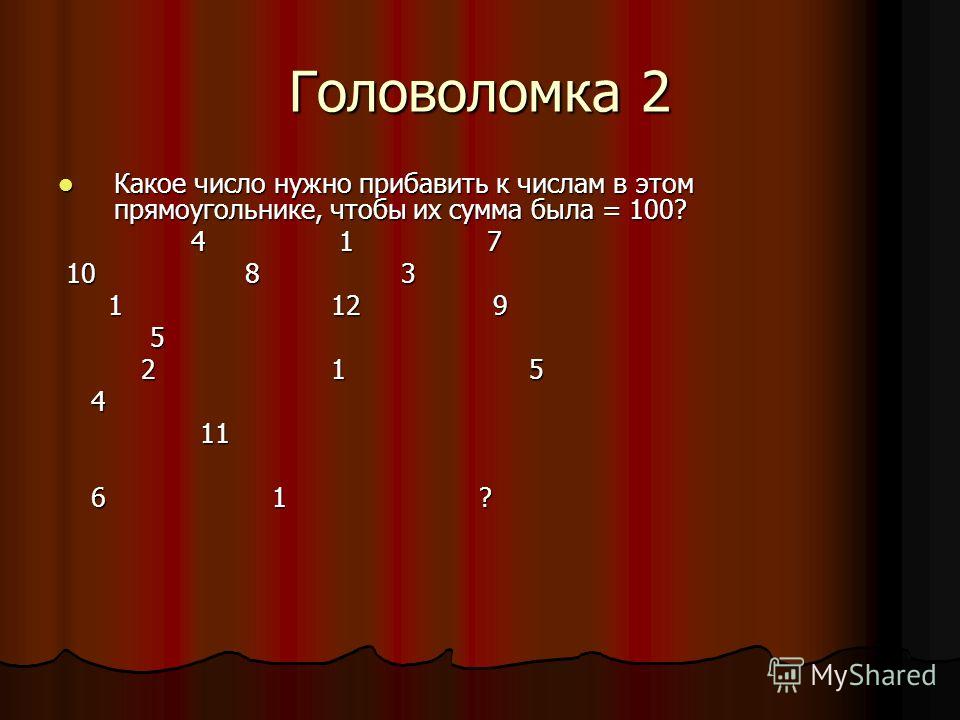 Головоломка 2

Какое число нужно прибавить к числам в этом прямоугольнике, чтобы их сумма была = 100?

4 1 7
10 8 3
1 12 9
5
2 1 5
4
11

6 1 ?

MyShared